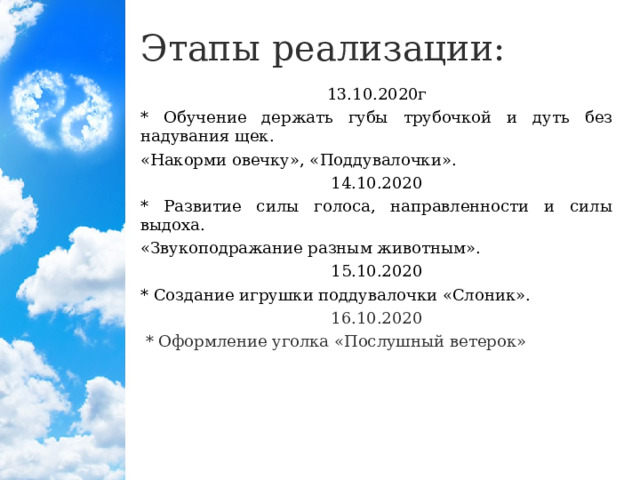 Этапы реализации:

13.10.2020г

* Обучение держать губы трубочкой и дуть без надувания щек.

«Накорми овечку», «Поддувалочки».

14.10.2020

* Развитие силы голоса, направленности и силы выдоха.

«Звукоподражание разным животным».

15.10.2020

* Создание игрушки поддувалочки «Слоник».

16.10.2020

* Оформление уголка «Послушный ветерок»